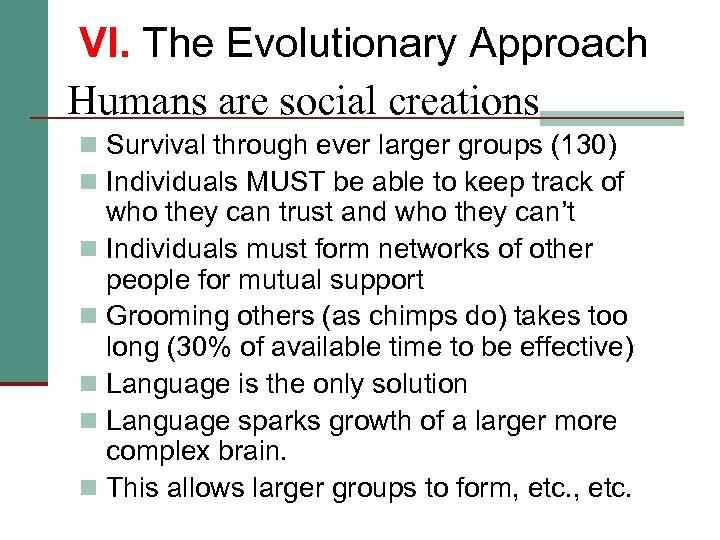 VI. The Evolutionary Approach

Humans are social creations

- Survival through ever larger groups (130)
- Individuals MUST be able to keep track of who they can trust and who they can't
- Individuals must form networks of other people for mutual support
- Grooming others (as chimps do) takes too long (30% of available time to be effective)
- Language is the only solution
- Language sparks growth of a larger more complex brain.
- This allows larger groups to form, etc., etc.